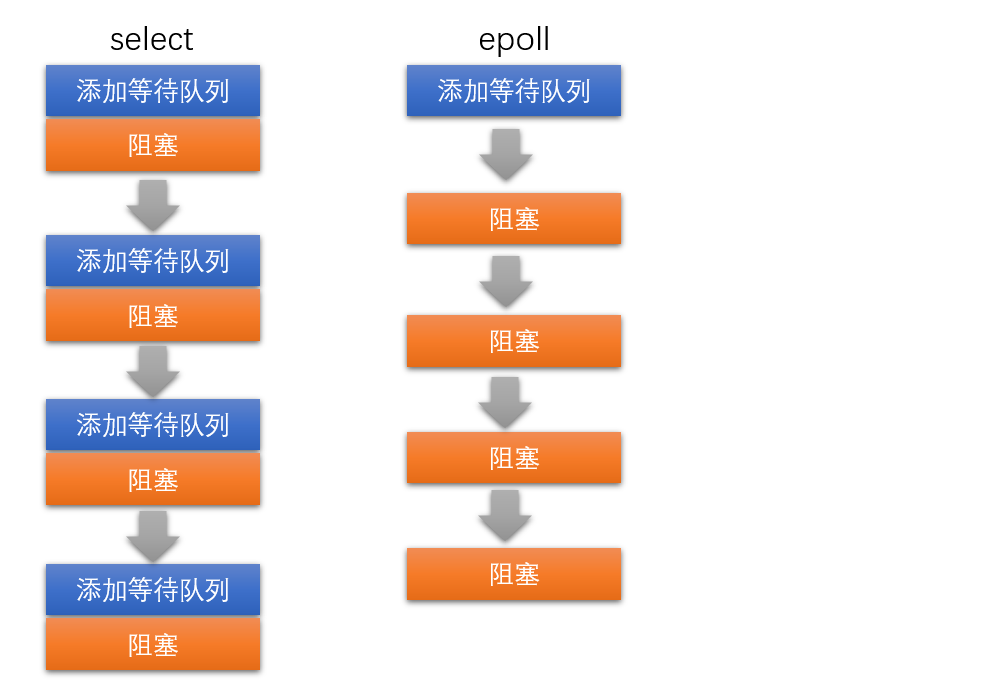 select

添加等待队列
阻塞
添加等待队列
阻塞
添加等待队列
阻塞
添加等待队列
阻塞

epoll

添加等待队列
阻塞
阻塞
阻塞
阻塞